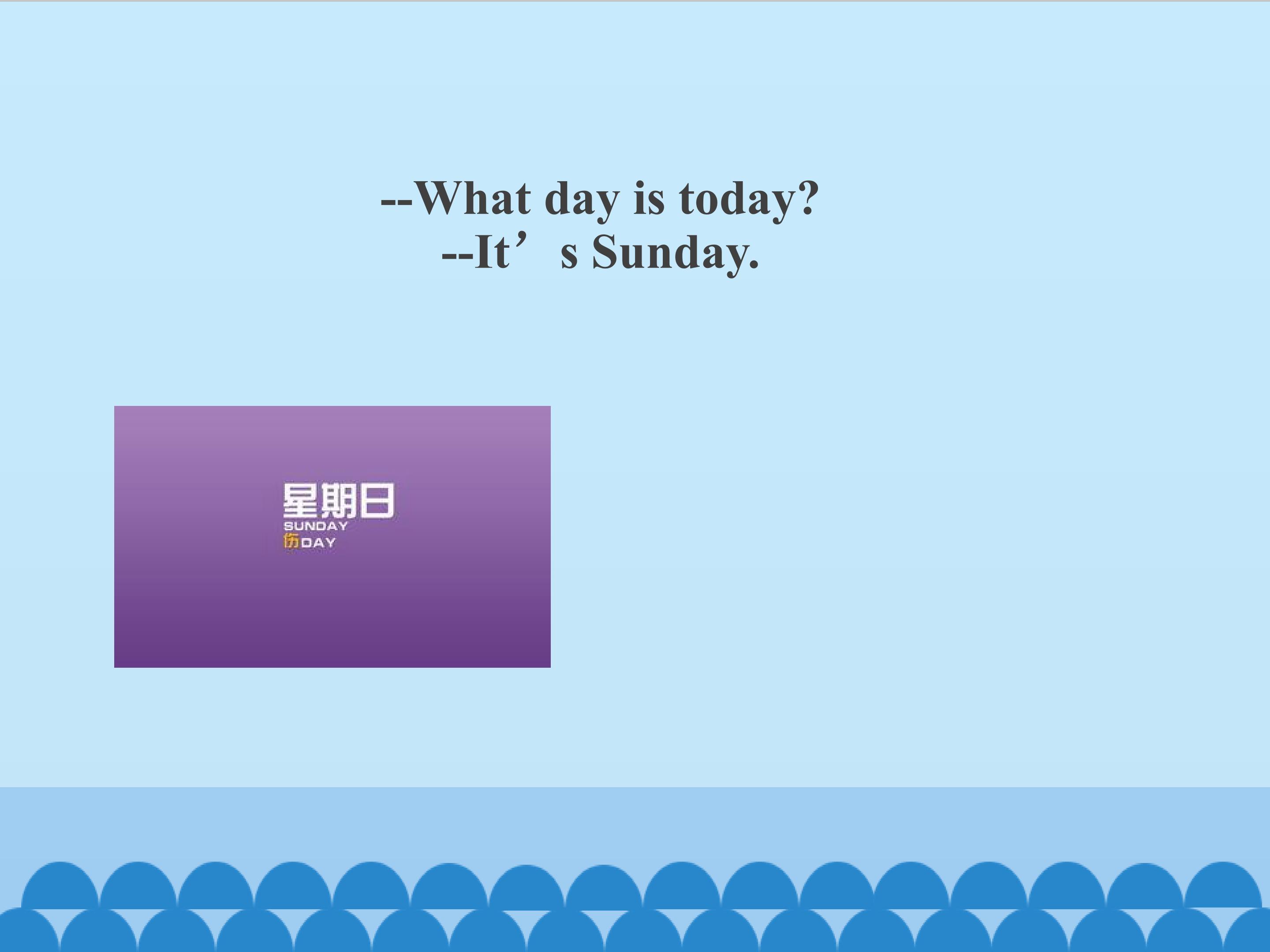 --What day is today?
--It’s Sunday.

星期日
SUNDAY
伤DAY